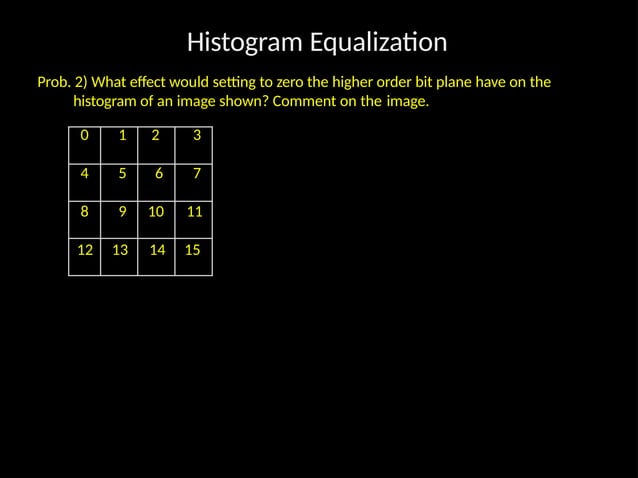 Histogram Equalization

Prob. 2) What effect would setting to zero the higher order bit plane have on the histogram of an image shown? Comment on the image.

| 0 | 1 | 2 | 3 |
|---|---|---|---|
| 4 | 5 | 6 | 7 |
| 8 | 9 | 10 | 11 |
| 12 | 13 | 14 | 15 |